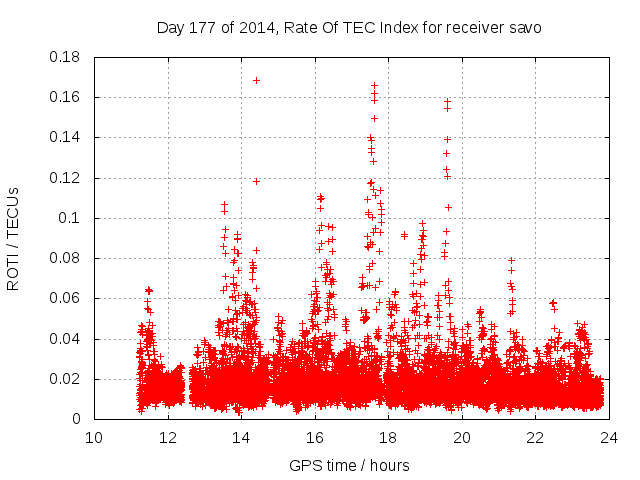 Day 177 of 2014, Rate Of TEC Index for receiver savo

ROTI / TECUs

0.18
0.16
0.14
0.12
0.1
0.08
0.06
0.04
0.02
0

10 12 14 16 18 20 22 24

GPS time / hours